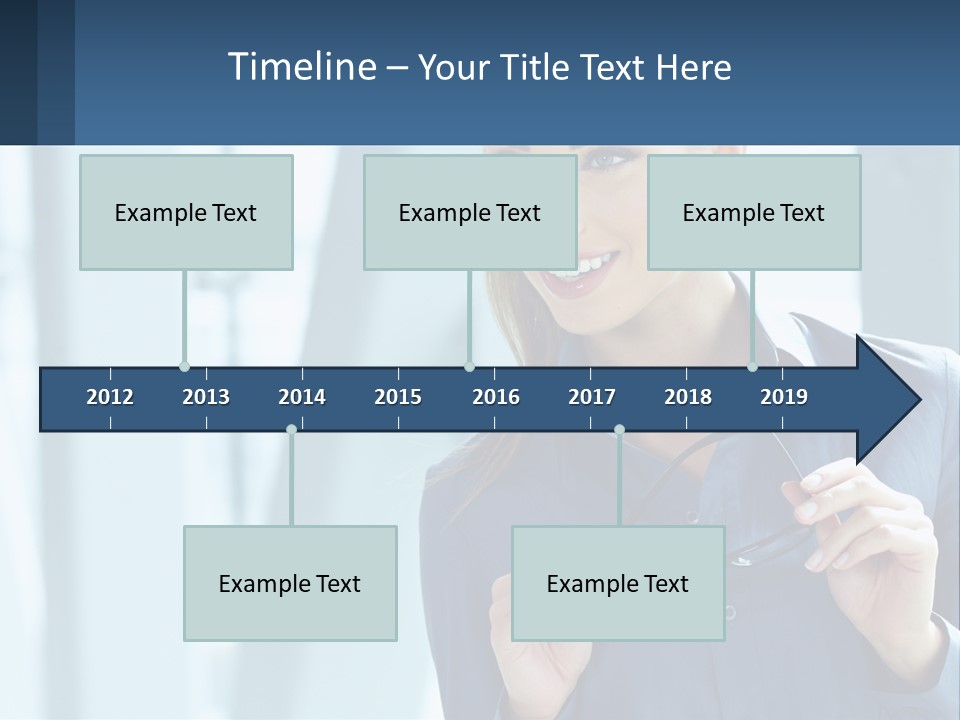 Timeline – Your Title Text Here

Example Text

Example Text

Example Text

2012 2013 2014 2015 2016 2017 2018 2019

Example Text

Example Text